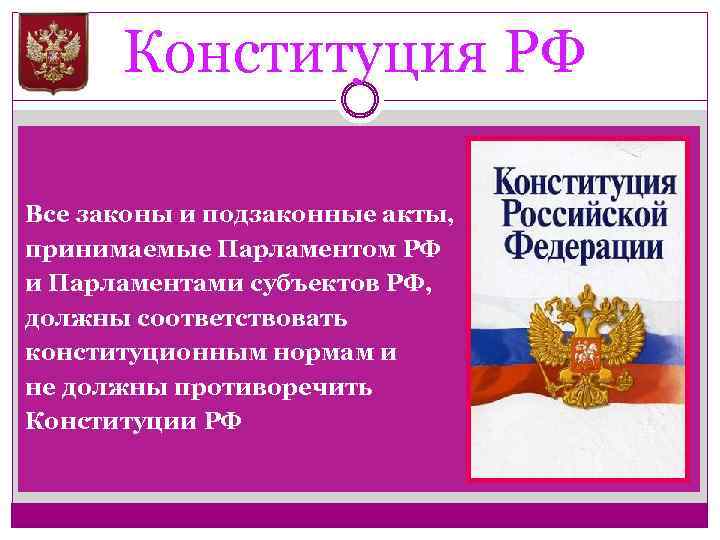 Конституция РФ

Все законы и подзаконные акты, принимаемые Парламентом РФ и Парламентами субъектов РФ, должны соответствовать конституционным нормам и не должны противоречить Конституции РФ

Конституция Российской Федерации